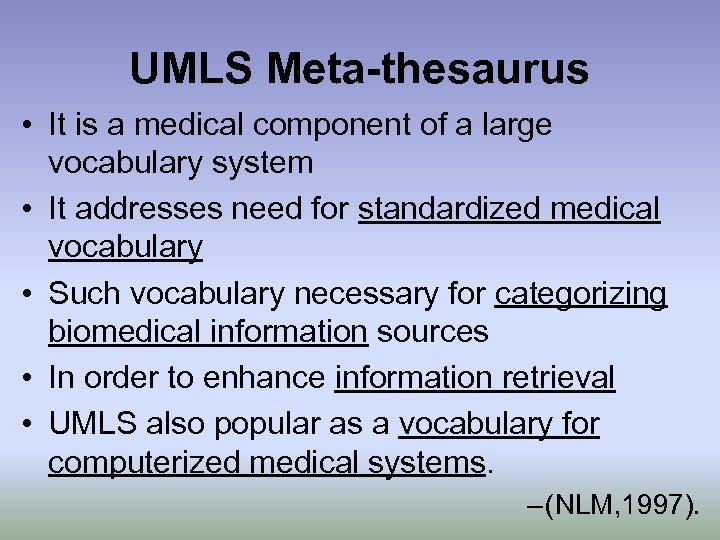 UMLS Meta-thesaurus

• It is a medical component of a large vocabulary system
• It addresses need for standardized medical vocabulary
• Such vocabulary necessary for categorizing biomedical information sources
• In order to enhance information retrieval
• UMLS also popular as a vocabulary for computerized medical systems.

–(NLM,1997).